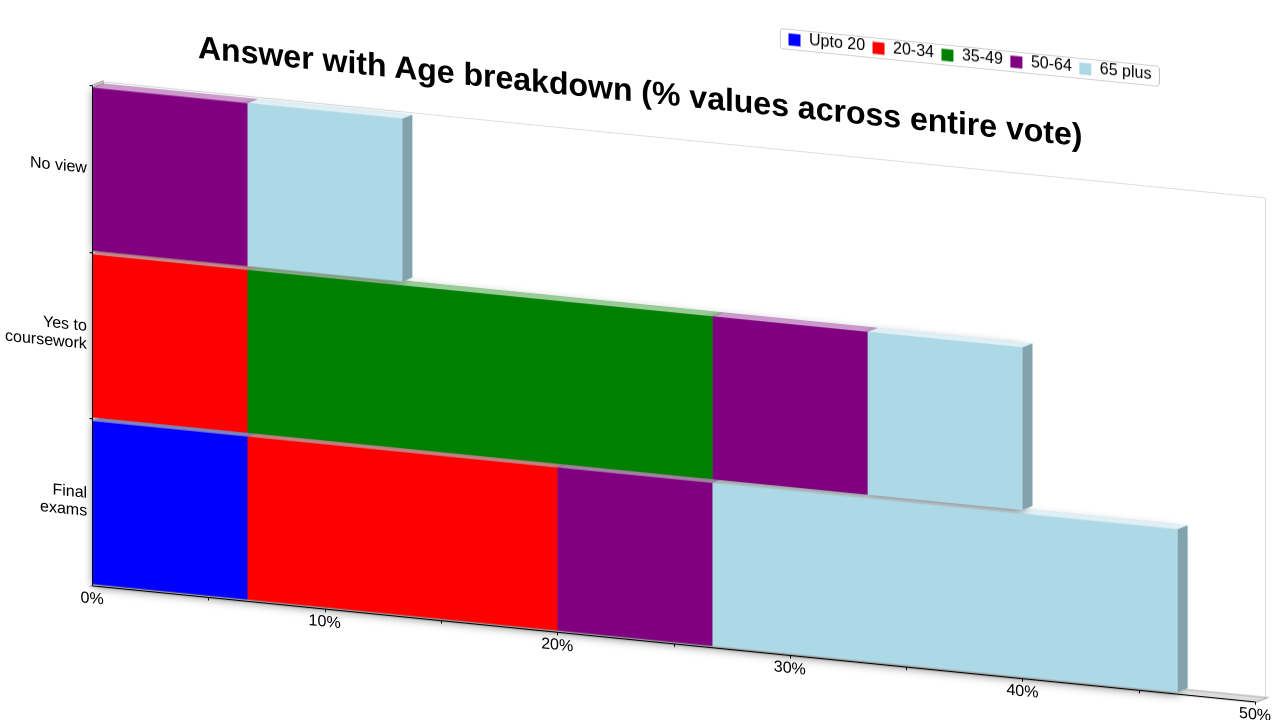 Answer with Age breakdown (% values across entire vote)

Upto 20 20-34 35-49 50-64 65 plus

No view

Yes to coursework

Final exams

0%
10%
20%
30%
40%
50%